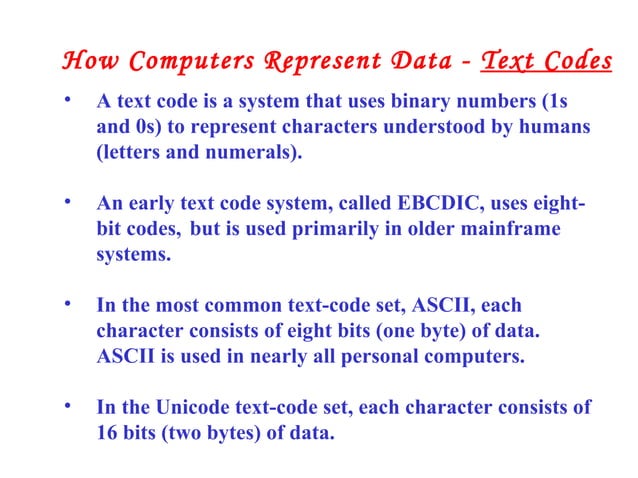 How Computers Represent Data - Text Codes

• A text code is a system that uses binary numbers (1s and 0s) to represent characters understood by humans (letters and numerals).

• An early text code system, called EBCDIC, uses eight-bit codes, but is used primarily in older mainframe systems.

• In the most common text-code set, ASCII, each character consists of eight bits (one byte) of data. ASCII is used in nearly all personal computers.

• In the Unicode text-code set, each character consists of 16 bits (two bytes) of data.